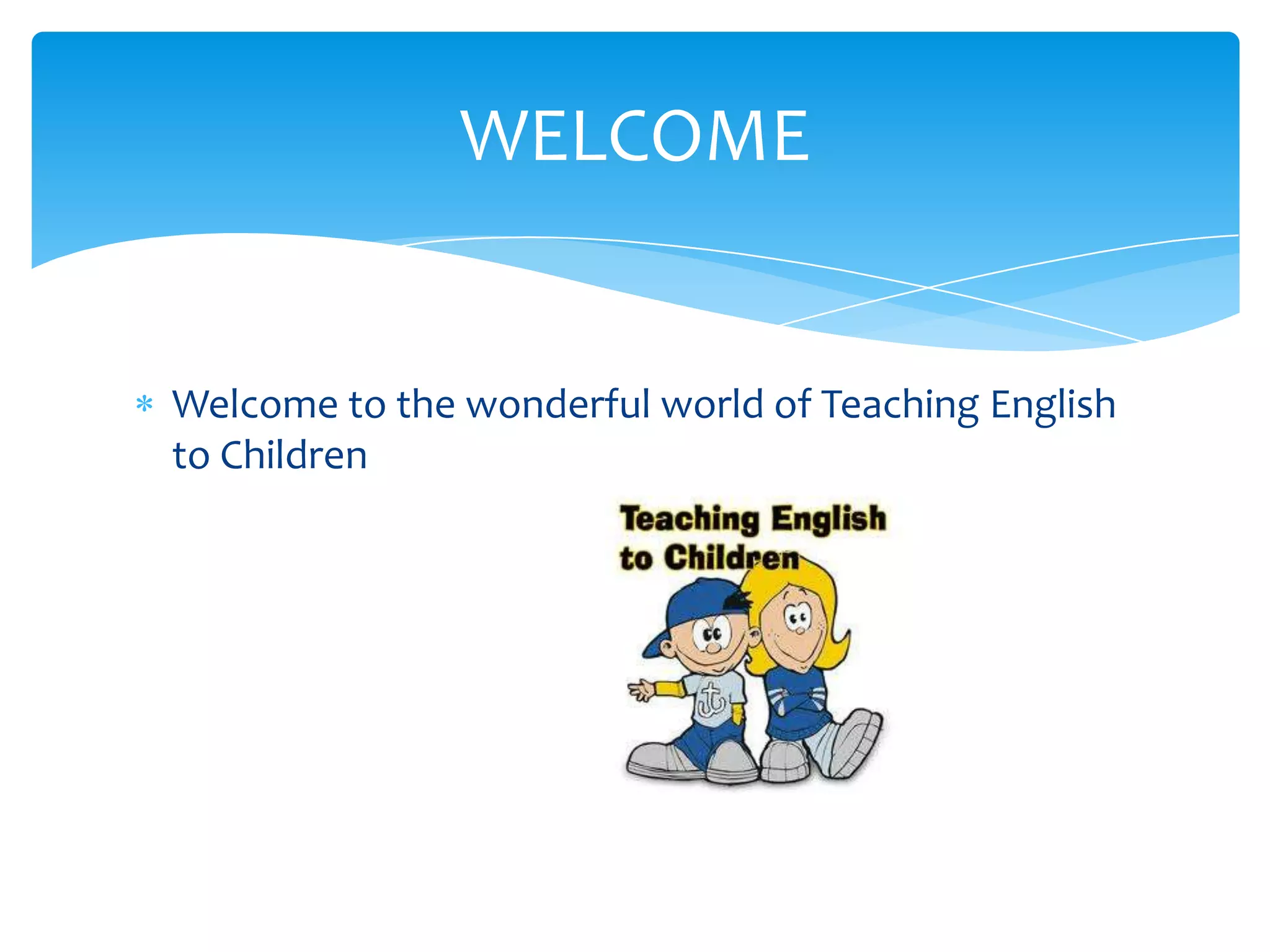 WELCOME

* Welcome to the wonderful world of Teaching English to Children

Teaching English to Children